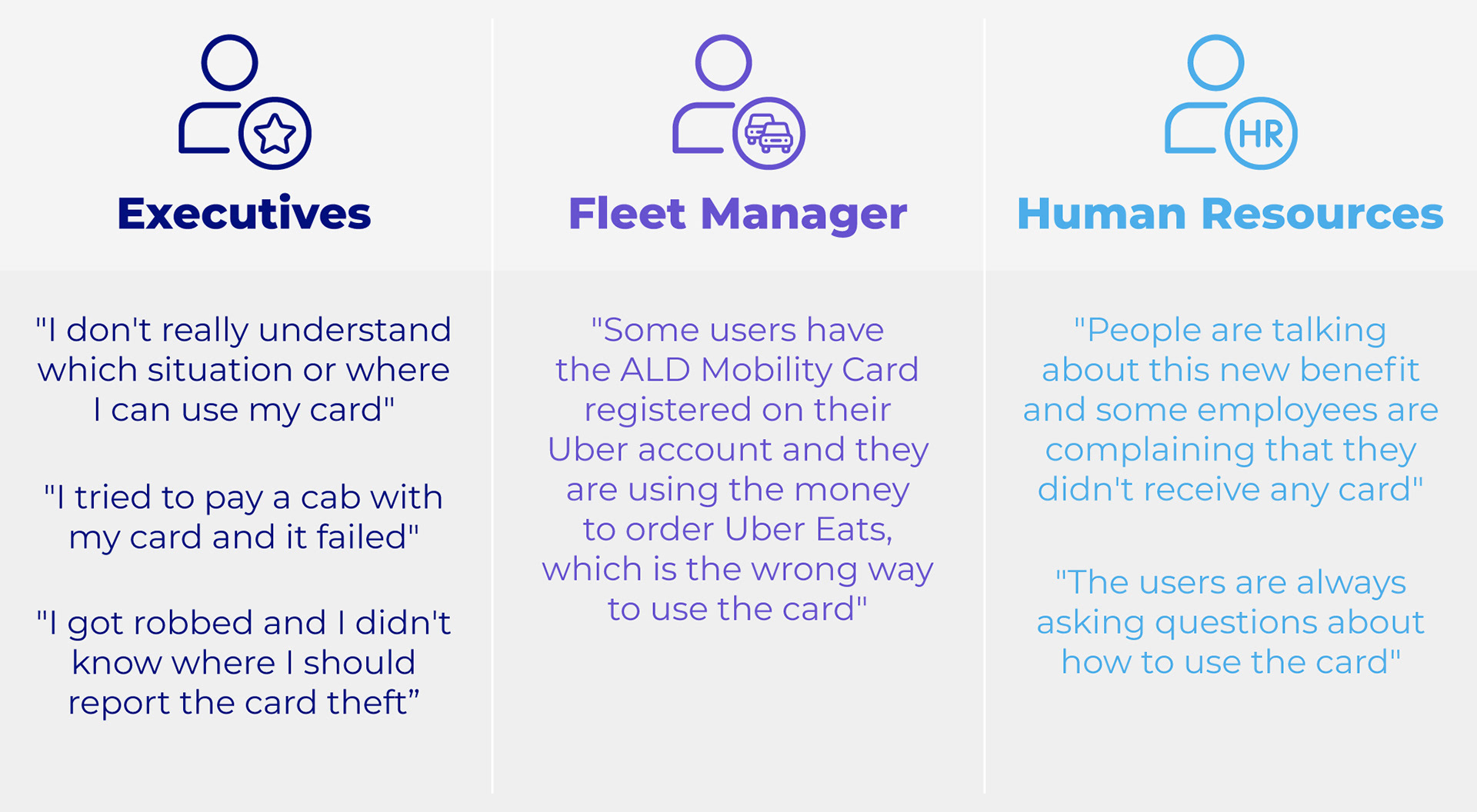 Executives

"I don't really understand which situation or where I can use my card"

"I tried to pay a cab with my card and it failed"

"I got robbed and I didn't know where I should report the card theft”

Fleet Manager

"Some users have the ALD Mobility Card registered on their Uber account and they are using the money to order Uber Eats, which is the wrong way to use the card"

HR

Human Resources

"People are talking about this new benefit and some employees are complaining that they didn't receive any card"

"The users are always asking questions about how to use the card"